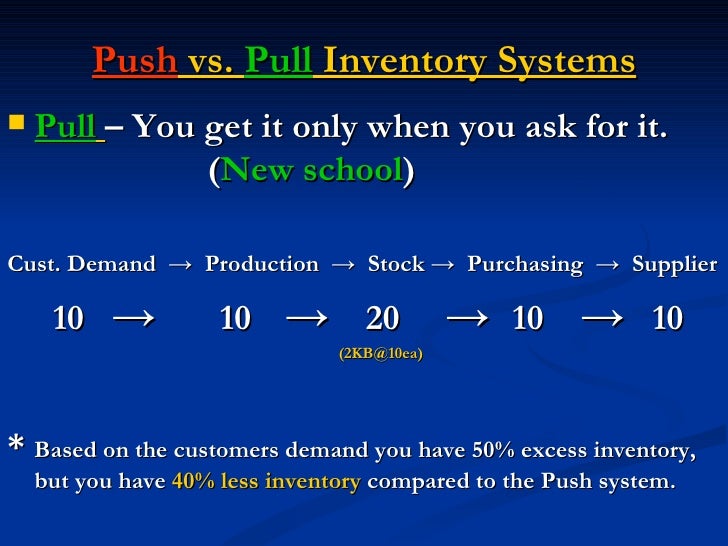 Push vs. Pull Inventory Systems

Pull – You get it only when you ask for it. (New school)

Cust. Demand → Production → Stock → Purchasing → Supplier

10 → 10 → 20 → 10 → 10

(2KB@10ea)

* Based on the customers demand you have 50% excess inventory, but you have 40% less inventory compared to the Push system.